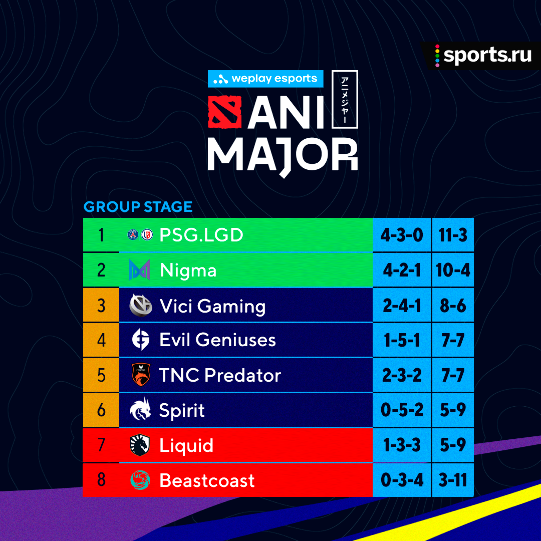 sports.ru

weplay esports

ANI MAJOR アニメジャー

GROUP STAGE

| 1 | PSG.LGD | 4-3-0 | 11-3 |
|---|---|---|---|
| 2 | Nigma | 4-2-1 | 10-4 |
| 3 | Vici Gaming | 2-4-1 | 8-6 |
| 4 | Evil Geniuses | 1-5-1 | 7-7 |
| 5 | TNC Predator | 2-3-2 | 7-7 |
| 6 | Spirit | 0-5-2 | 5-9 |
| 7 | Liquid | 1-3-3 | 5-9 |
| 8 | Beastcoast | 0-3-4 | 3-11 |